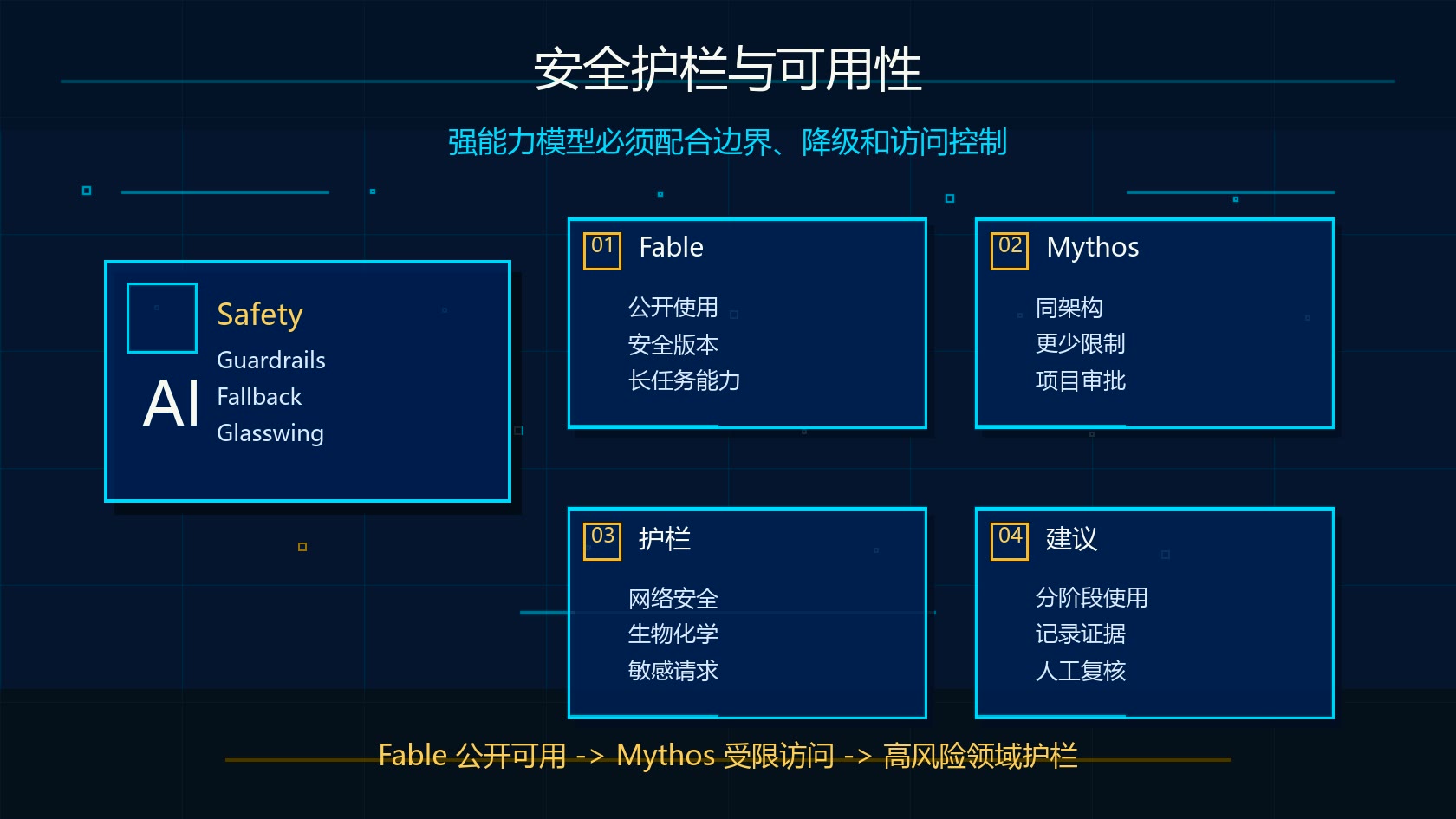 安全护栏与可用性

强能力模型必须配合边界、降级和访问控制

AI

Safety

Guardrails
Fallback
Glasswing

01 Fable

公开使用
安全版本
长任务能力

02 Mythos

同架构
更少限制
项目审批

03 护栏

网络安全
生物化学
敏感请求

04 建议

分阶段使用
记录证据
人工复核

Fable 公开可用 -> Mythos 受限访问 -> 高风险领域护栏